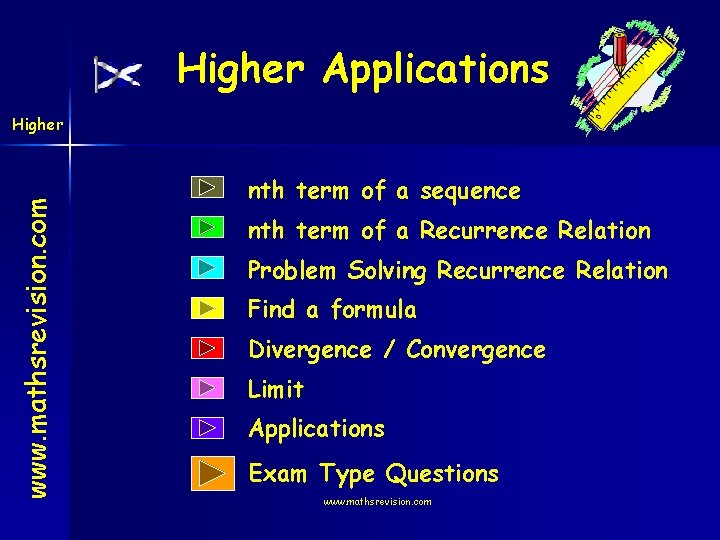 Higher Applications

Higher

www.mathsrevision.com

nth term of a sequence

nth term of a Recurrence Relation

Problem Solving Recurrence Relation

Find a formula

Divergence / Convergence

Limit

Applications

Exam Type Questions

www.mathsrevision.com